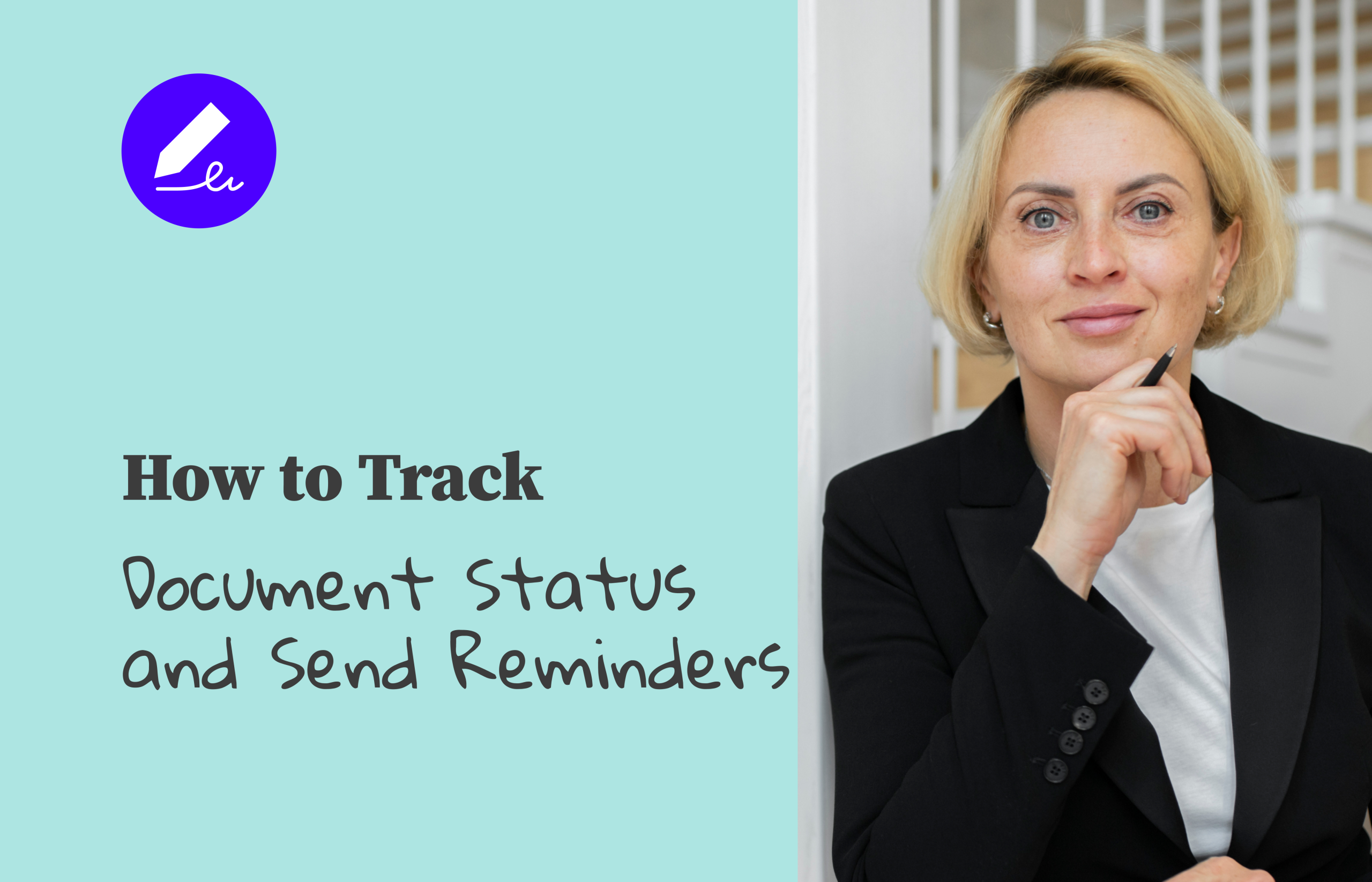 How to Track

Document Status and Send Reminders